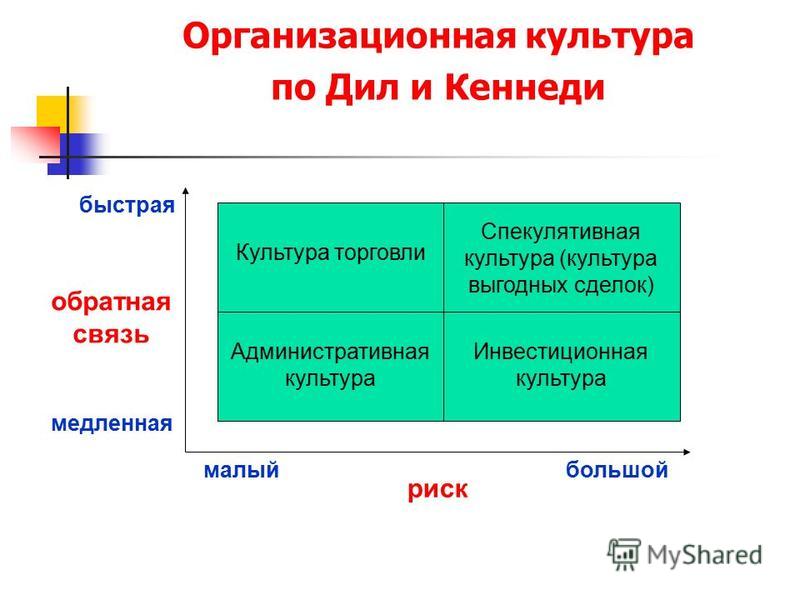 Организационная культура по Дил и Кеннеди

быстрая

обратная связь

медленная

| Культура торговли | Спекулятивная культура (культура выгодных сделок) |
|---|---|
| Административная культура | Инвестиционная культура |

малый

большой

риск

MyShared